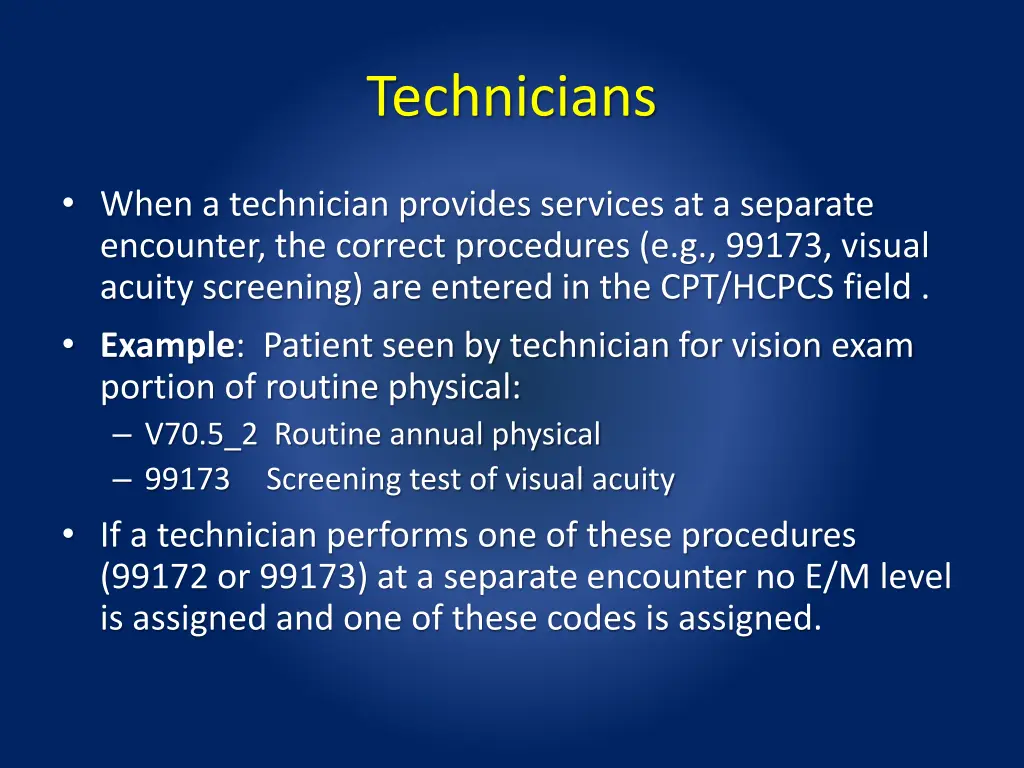 Technicians

• When a technician provides services at a separate encounter, the correct procedures (e.g., 99173, visual acuity screening) are entered in the CPT/HCPCS field .

• Example: Patient seen by technician for vision exam portion of routine physical:
– V70.5_2 Routine annual physical
– 99173 Screening test of visual acuity

• If a technician performs one of these procedures (99172 or 99173) at a separate encounter no E/M level is assigned and one of these codes is assigned.